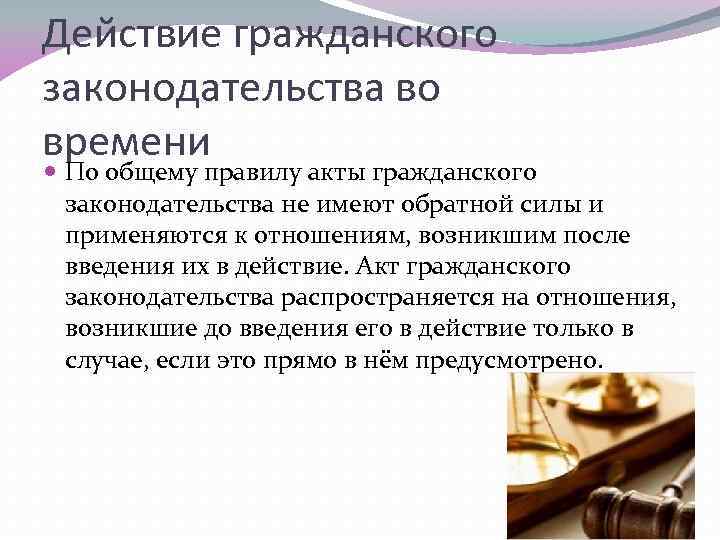 Действие гражданского законодательства во времени

По общему правилу акты гражданского законодательства не имеют обратной силы и применяются к отношениям, возникшим после введения их в действие. Акт гражданского законодательства распространяется на отношения, возникшие до введения его в действие только в случае, если это прямо в нём предусмотрено.